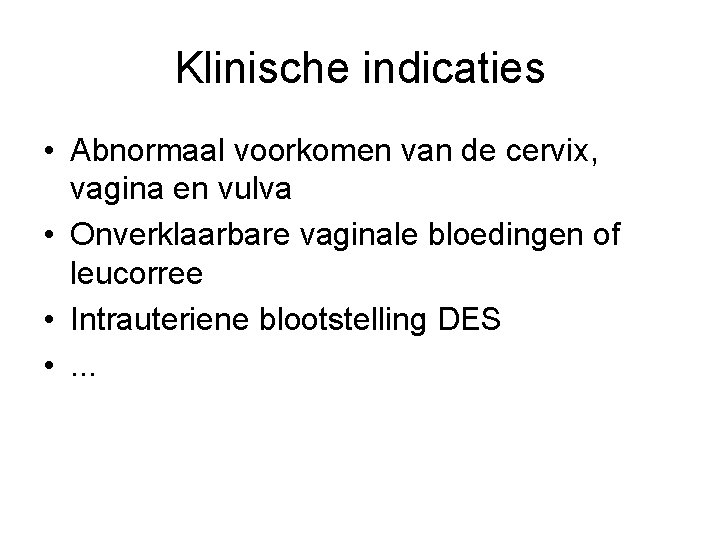 Klinische indicaties

• Abnormaal voorkomen van de cervix, vagina en vulva
• Onverklaarbare vaginale bloedingen of leucorree
• Intrauteriene blootstelling DES
• ...